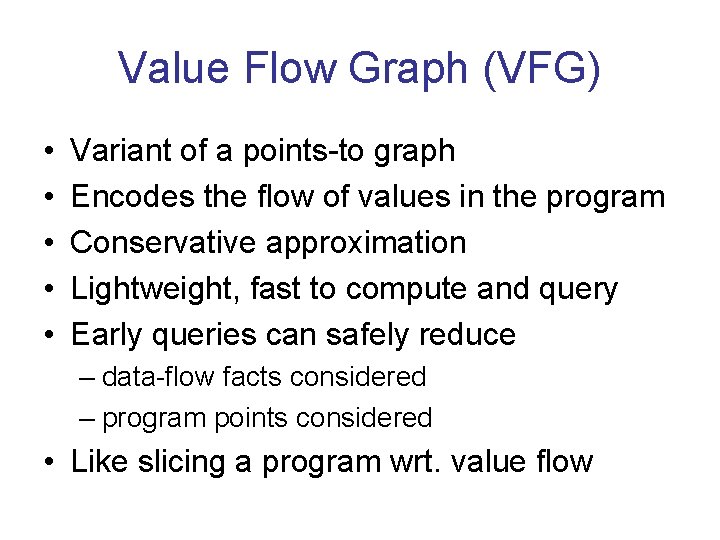 Value Flow Graph (VFG)

• Variant of a points-to graph
• Encodes the flow of values in the program
• Conservative approximation
• Lightweight, fast to compute and query
• Early queries can safely reduce
  – data-flow facts considered
  – program points considered
• Like slicing a program wrt. value flow